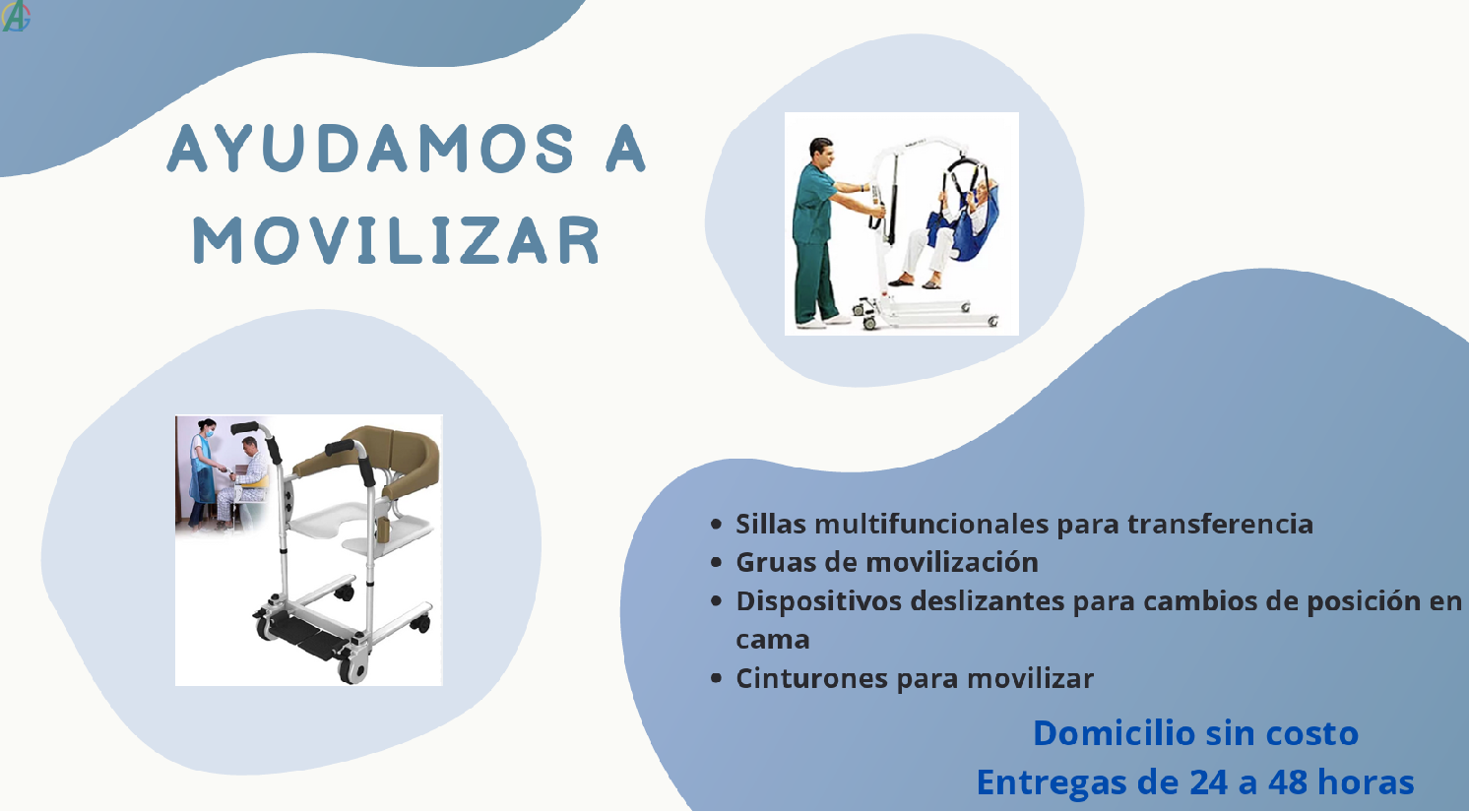 AYUDAMOS A MOVILIZAR

- Sillas multifuncionales para transferencia
- Gruas de movilización
- Dispositivos deslizantes para cambios de posición en cama
- Cinturones para movilizar

Domicilio sin costo
Entregas de 24 a 48 horas